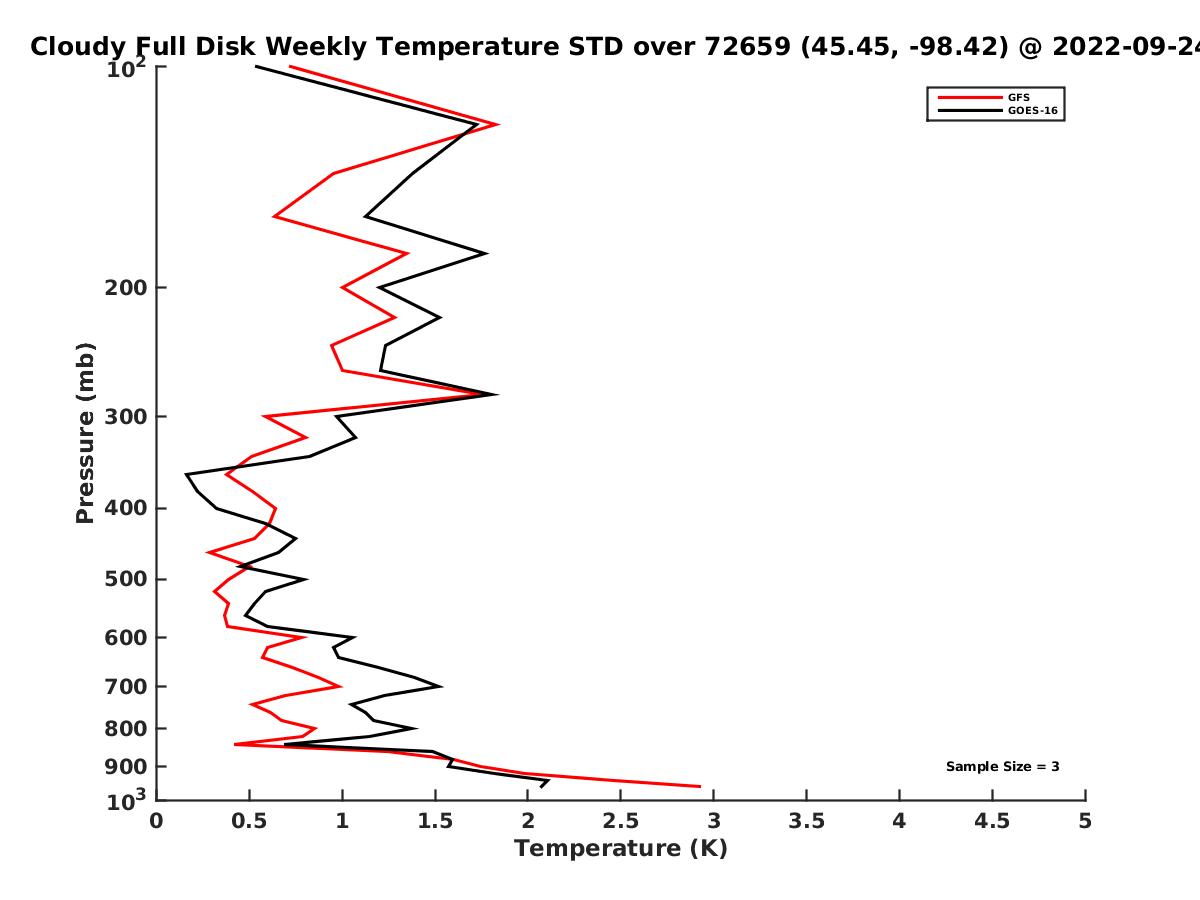 Cloudy Full Disk Weekly Temperature STD over 72659 (45.45, -98.42) @ 2022-09-24

GFS
GOES-16

Sample Size = 3

Pressure (mb)

$10^2$
200
300
400
500
600
700
800
900
$10^3$

0 0.5 1 1.5 2 2.5 3 3.5 4 4.5 5

Temperature (K)